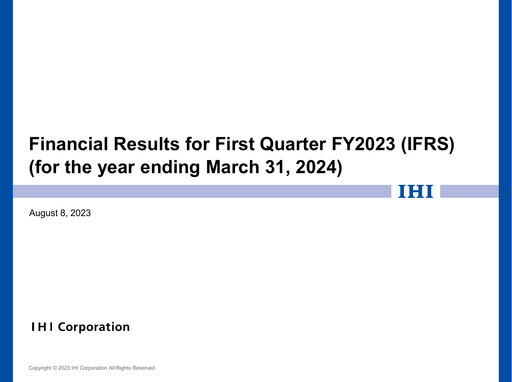 Financial Results for First Quarter FY2023 (IFRS)
(for the year ending March 31, 2024)

IHI

August 8, 2023

IHI Corporation

Copyright © 2023 IHI Corporation All Rights Reserved.